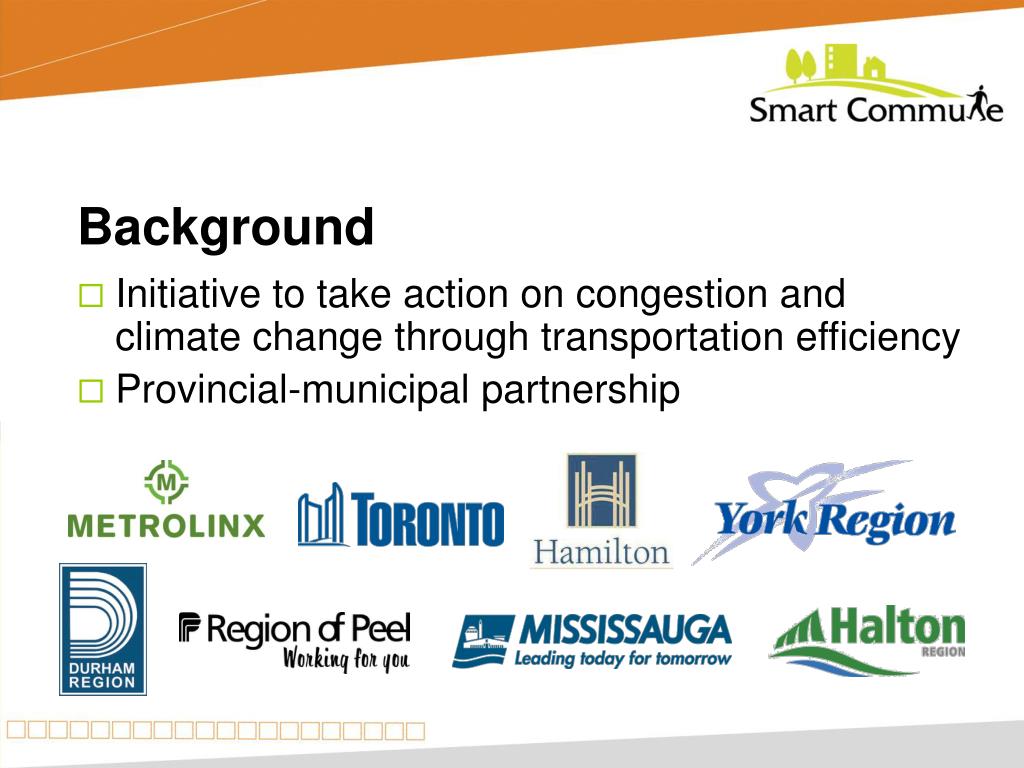 Smart Commute

Background

□ Initiative to take action on congestion and climate change through transportation efficiency

□ Provincial-municipal partnership

M
METROLINX

TORONTO

Hamilton

York Region

DURHAM REGION

Region of Peel
Working for you

MISSISSAUGA
Leading today for tomorrow

Halton
REGION